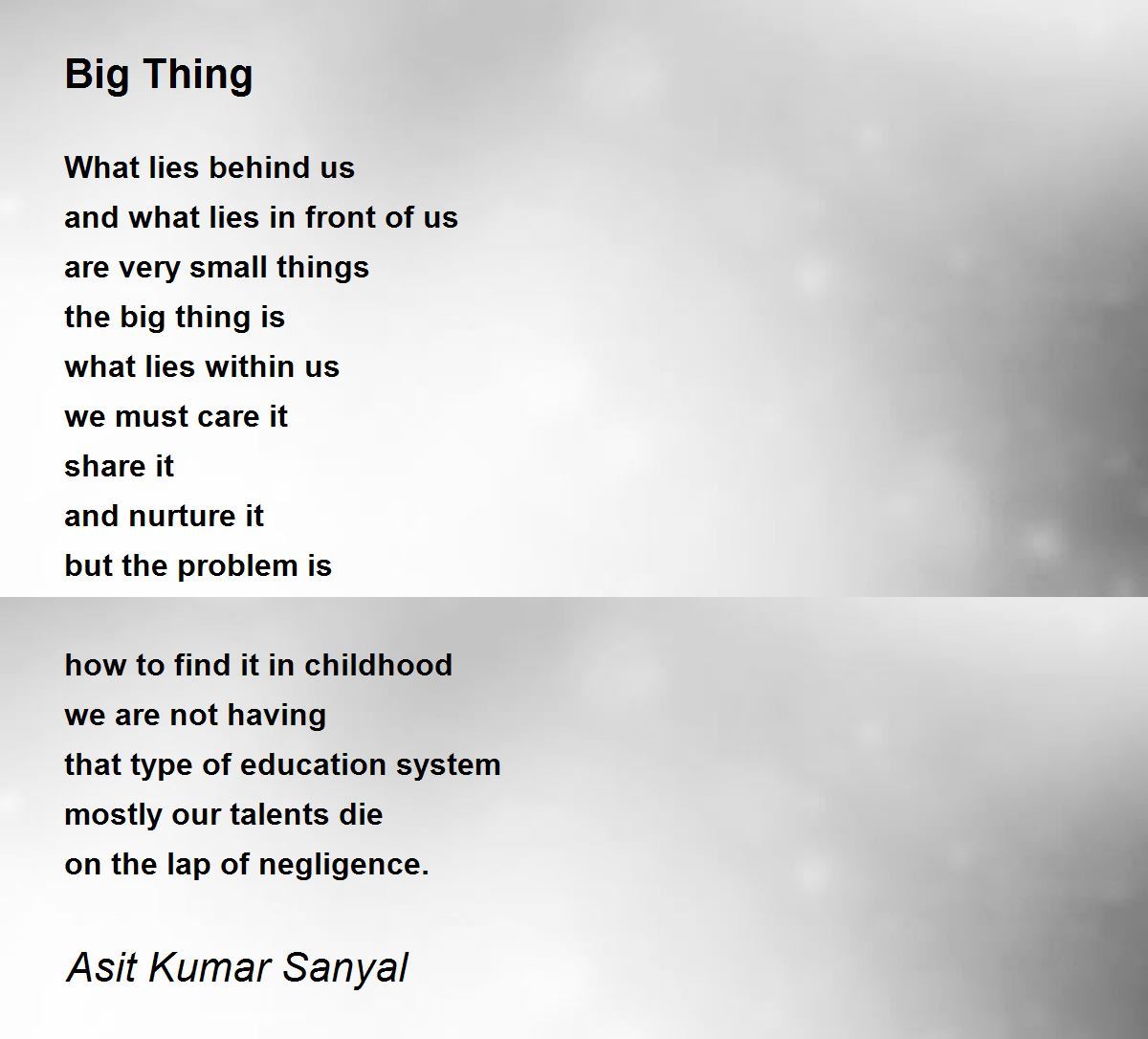 Big Thing

What lies behind us
and what lies in front of us
are very small things
the big thing is
what lies within us
we must care it
share it
and nurture it
but the problem is

how to find it in childhood
we are not having
that type of education system
mostly our talents die
on the lap of negligence.

Asit Kumar Sanyal